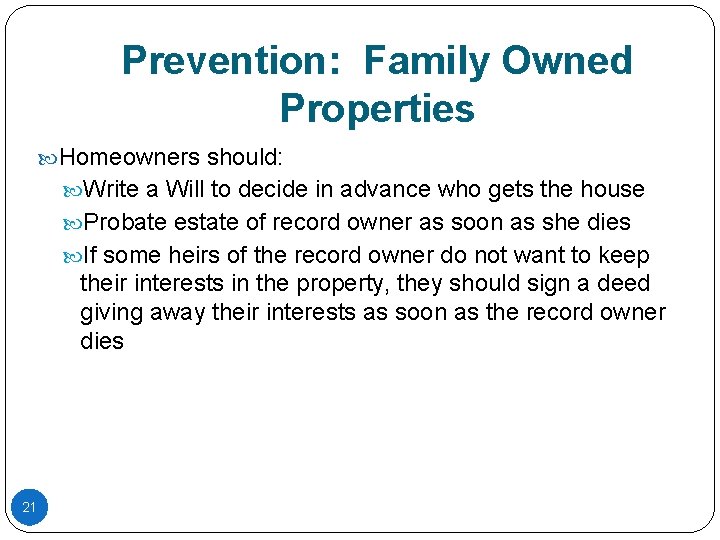 Prevention: Family Owned Properties

Homeowners should:

Write a Will to decide in advance who gets the house

Probate estate of record owner as soon as she dies

If some heirs of the record owner do not want to keep their interests in the property, they should sign a deed giving away their interests as soon as the record owner dies

21